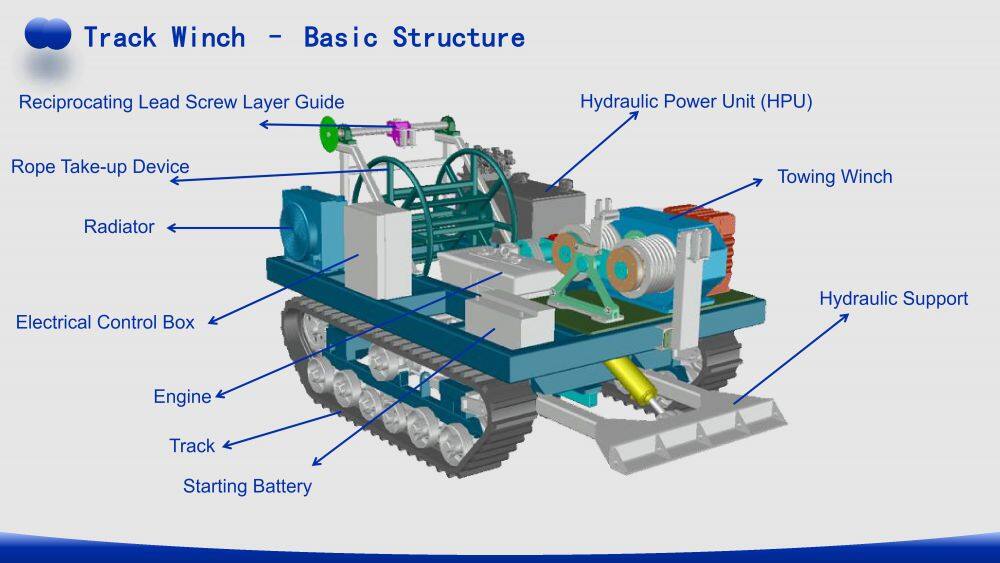 Track Winch – Basic Structure

Reciprocating Lead Screw Layer Guide

Hydraulic Power Unit (HPU)

Rope Take-up Device

Towing Winch

Radiator

Hydraulic Support

Electrical Control Box

Engine

Track

Starting Battery